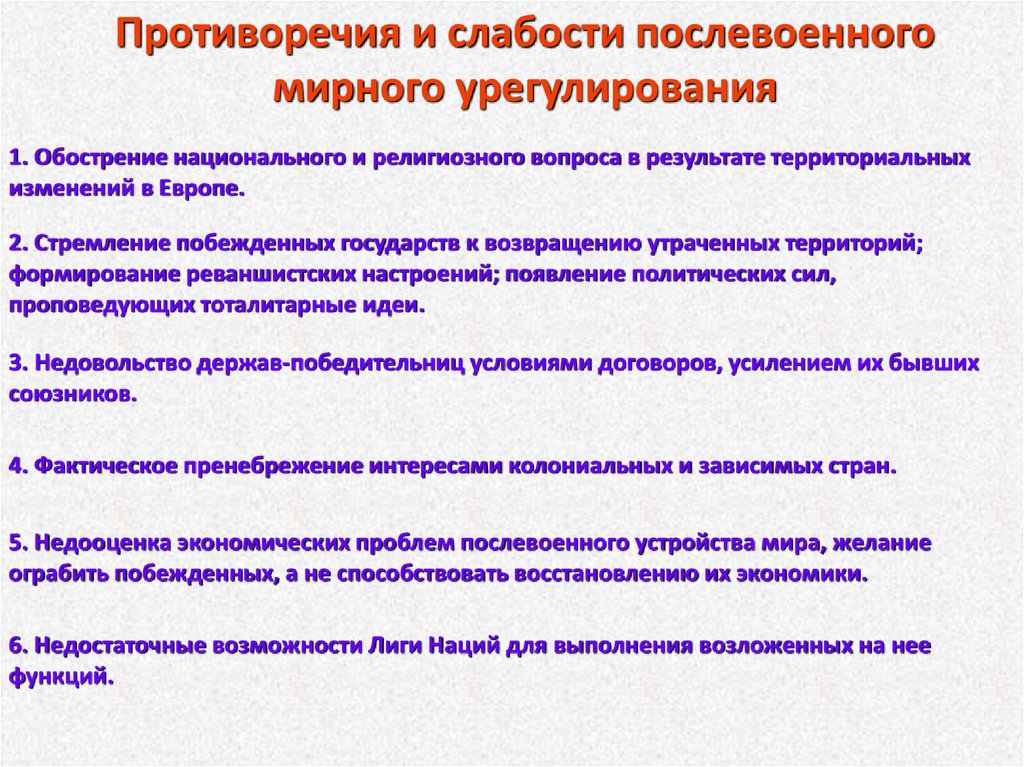 Противоречия и слабости послевоенного мирного урегулирования

1. Обострение национального и религиозного вопроса в результате территориальных изменений в Европе.

2. Стремление побежденных государств к возвращению утраченных территорий; формирование реваншистских настроений; появление политических сил, проповедующих тоталитарные идеи.

3. Недовольство держав-победительниц условиями договоров, усилением их бывших союзников.

4. Фактическое пренебрежение интересами колониальных и зависимых стран.

5. Недооценка экономических проблем послевоенного устройства мира, желание ограбить побежденных, а не способствовать восстановлению их экономики.

6. Недостаточные возможности Лиги Наций для выполнения возложенных на нее функций.